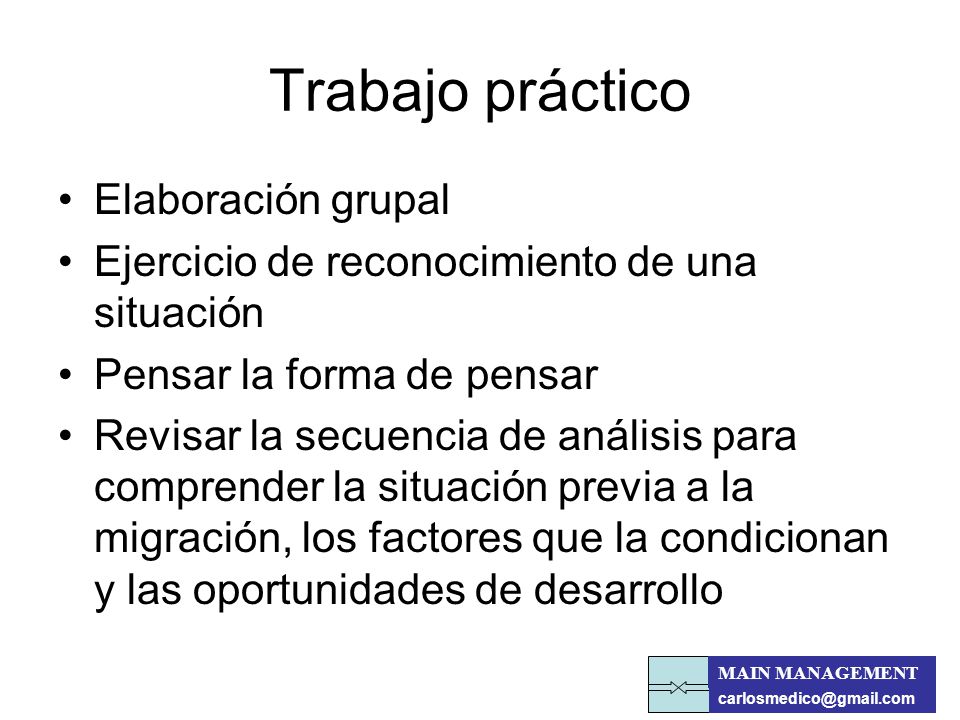 Trabajo práctico

• Elaboración grupal
• Ejercicio de reconocimiento de una situación
• Pensar la forma de pensar
• Revisar la secuencia de análisis para comprender la situación previa a la migración, los factores que la condicionan y las oportunidades de desarrollo

MAIN MANAGEMENT
carlosmedico@gmail.com